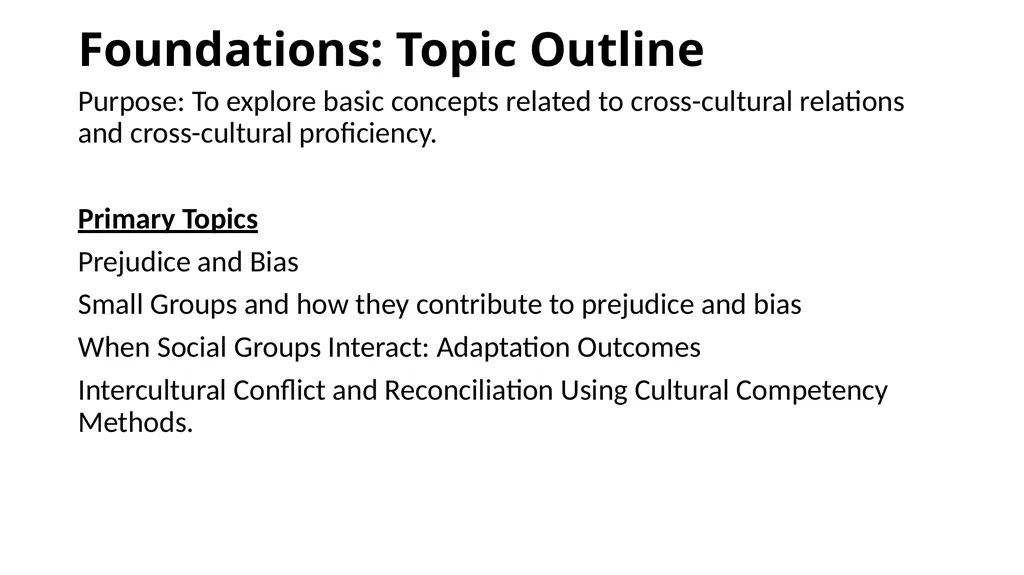 Foundations: Topic Outline

Purpose: To explore basic concepts related to cross-cultural relations and cross-cultural proficiency.

Primary Topics

Prejudice and Bias

Small Groups and how they contribute to prejudice and bias

When Social Groups Interact: Adaptation Outcomes

Intercultural Conflict and Reconciliation Using Cultural Competency Methods.